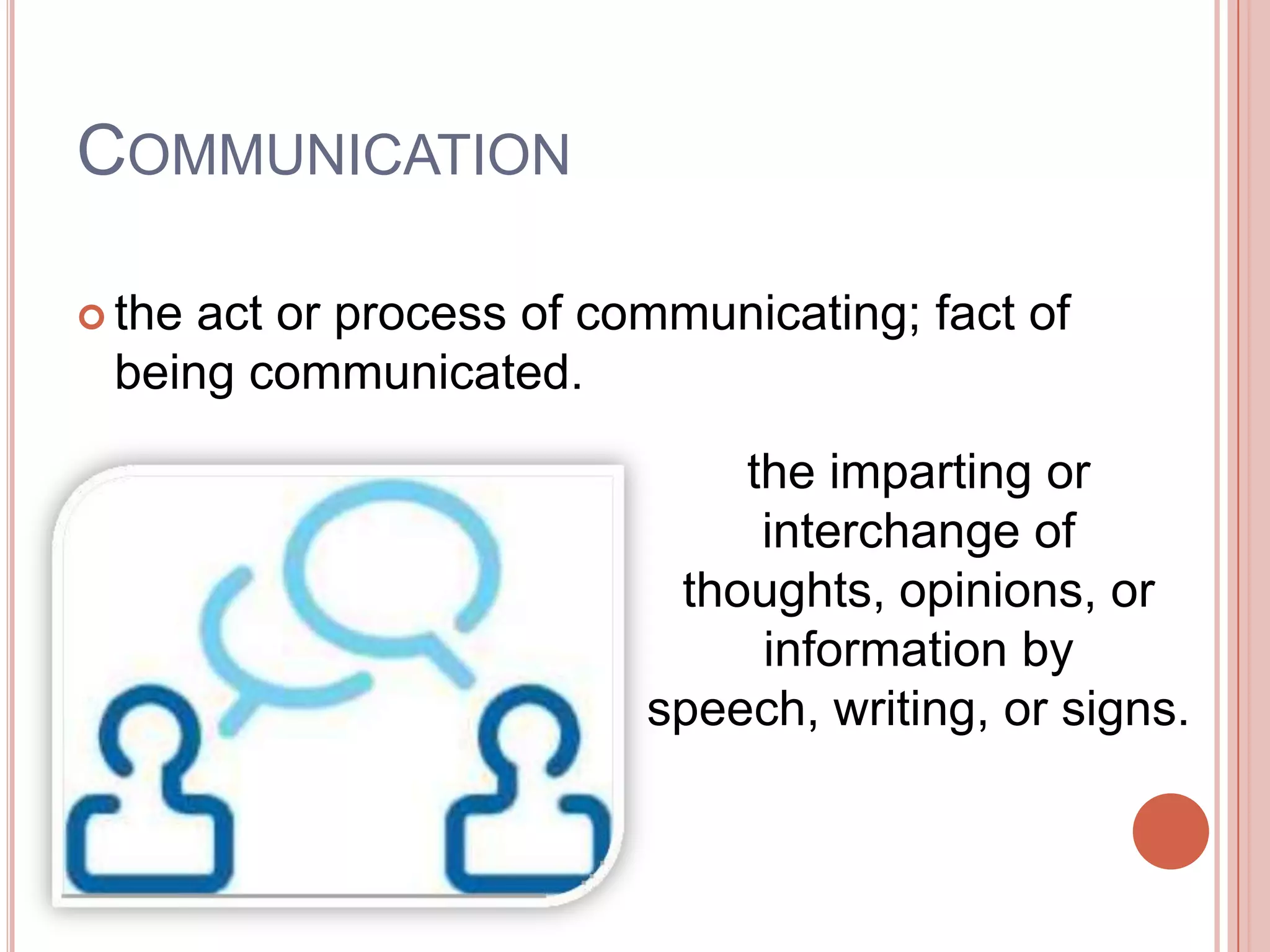 COMMUNICATION

the act or process of communicating; fact of being communicated.

the imparting or interchange of thoughts, opinions, or information by speech, writing, or signs.